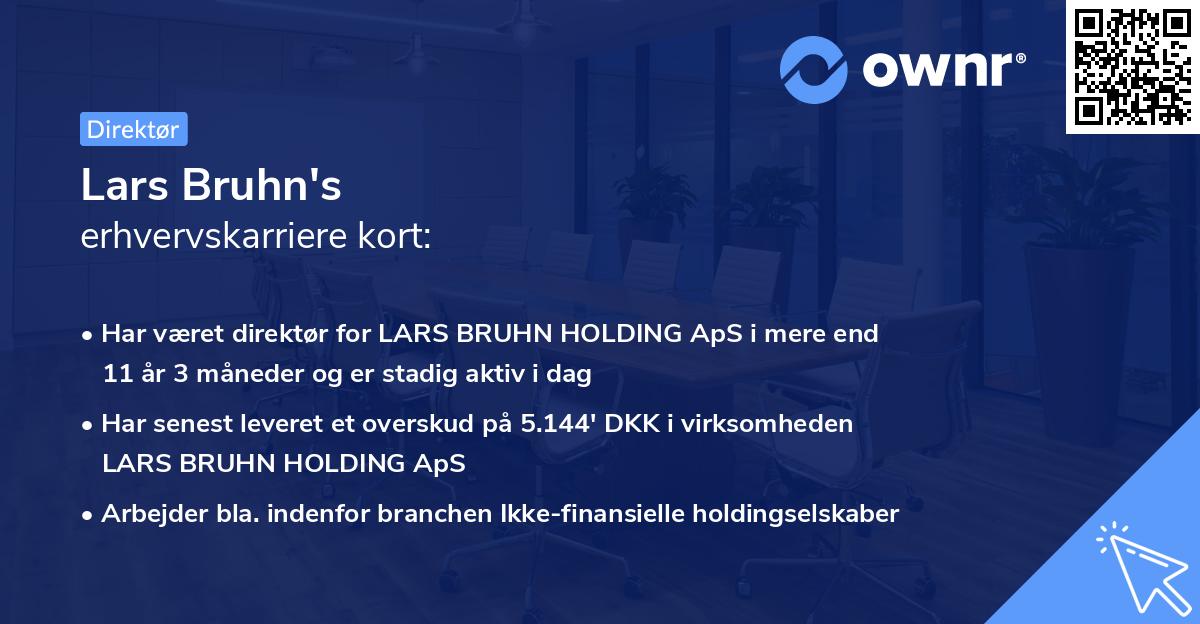 ownr®

Direktør

Lars Bruhn's
erhvervskarriere kort:

• Har været direktør for LARS BRUHN HOLDING ApS i mere end 11 år 3 måneder og er stadig aktiv i dag

• Har senest leveret et overskud på 5.144' DKK i virksomheden LARS BRUHN HOLDING ApS

• Arbejder bla. indenfor branchen Ikke-finansielle holdingselskaber